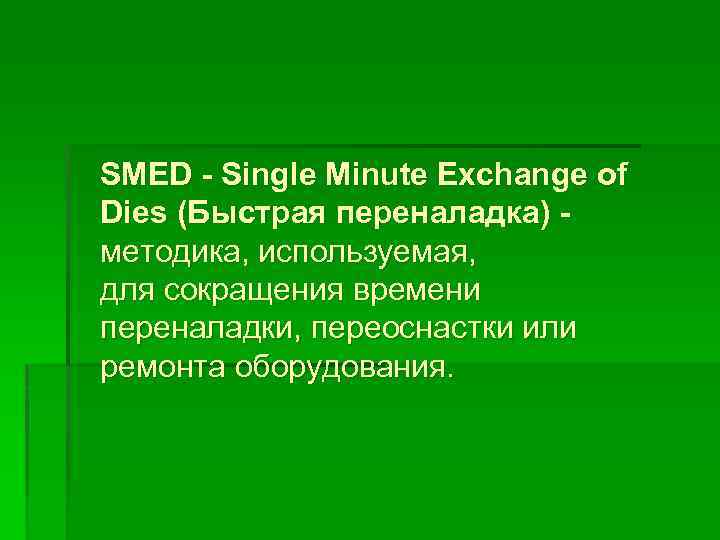 SMED - Single Minute Exchange of Dies (Быстрая переналадка) - методика, используемая, для сокращения времени переналадки, переоснастки или ремонта оборудования.